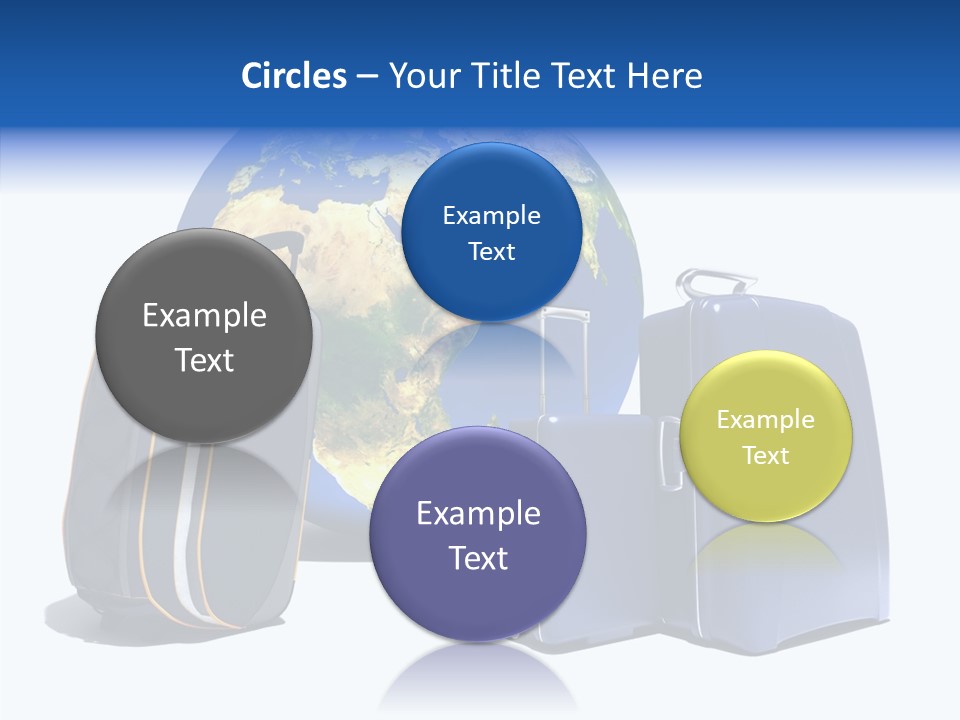 Circles – Your Title Text Here

Example Text

Example Text

Example Text

Example Text